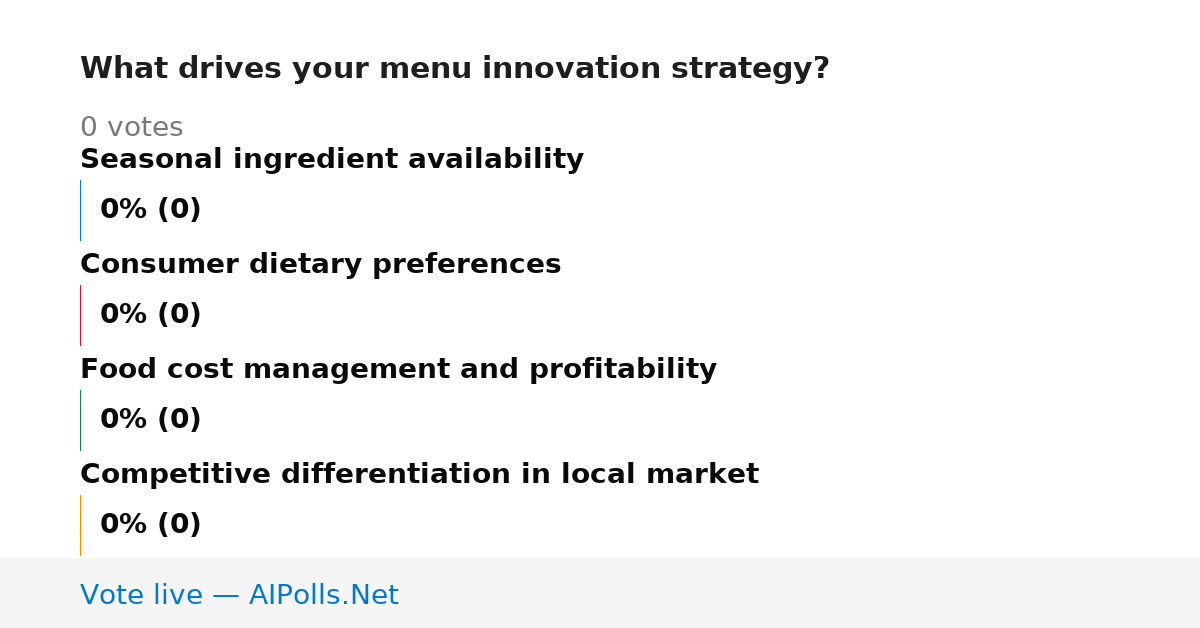 What drives your menu innovation strategy?

0 votes

Seasonal ingredient availability

0% (0)

Consumer dietary preferences

0% (0)

Food cost management and profitability

0% (0)

Competitive differentiation in local market

0% (0)

Vote live — AIPolls.Net